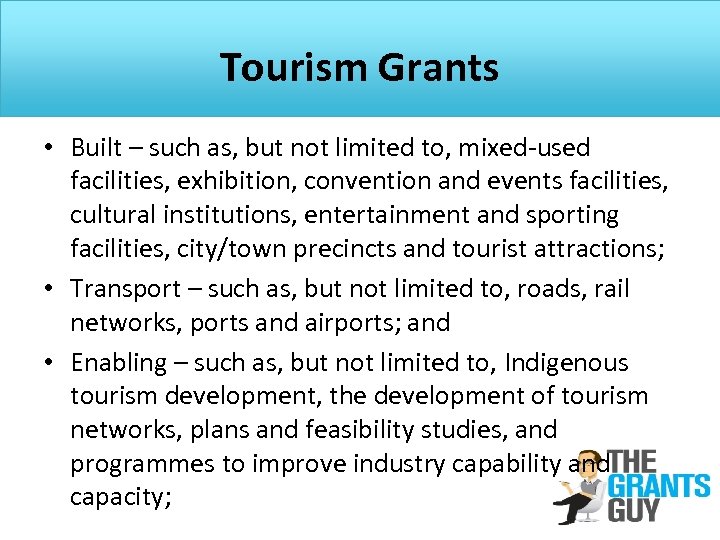 Tourism Grants

• Built – such as, but not limited to, mixed-used facilities, exhibition, convention and events facilities, cultural institutions, entertainment and sporting facilities, city/town precincts and tourist attractions;

• Transport – such as, but not limited to, roads, rail networks, ports and airports; and

• Enabling – such as, but not limited to, Indigenous tourism development, the development of tourism networks, plans and feasibility studies, and programmes to improve industry capability and capacity;

THE GRANTS GUY